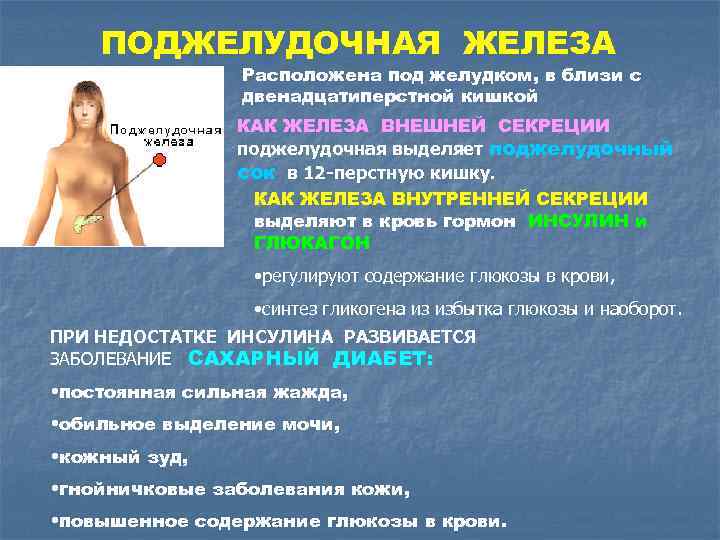 ПОДЖЕЛУДОЧНАЯ ЖЕЛЕЗА

Поджелудочная железа

Расположена под желудком, в близи с двенадцатиперстной кишкой

КАК ЖЕЛЕЗА ВНЕШНЕЙ СЕКРЕЦИИ поджелудочная выделяет поджелудочный сок в 12-перстную кишку.

КАК ЖЕЛЕЗА ВНУТРЕННЕЙ СЕКРЕЦИИ выделяют в кровь гормон ИНСУЛИН и ГЛЮКАГОН

•регулируют содержание глюкозы в крови,

•синтез гликогена из избытка глюкозы и наоборот.

ПРИ НЕДОСТАТКЕ ИНСУЛИНА РАЗВИВАЕТСЯ ЗАБОЛЕВАНИЕ САХАРНЫЙ ДИАБЕТ:

•постоянная сильная жажда,

•обильное выделение мочи,

•кожный зуд,

•гнойничковые заболевания кожи,

•повышенное содержание глюкозы в крови.